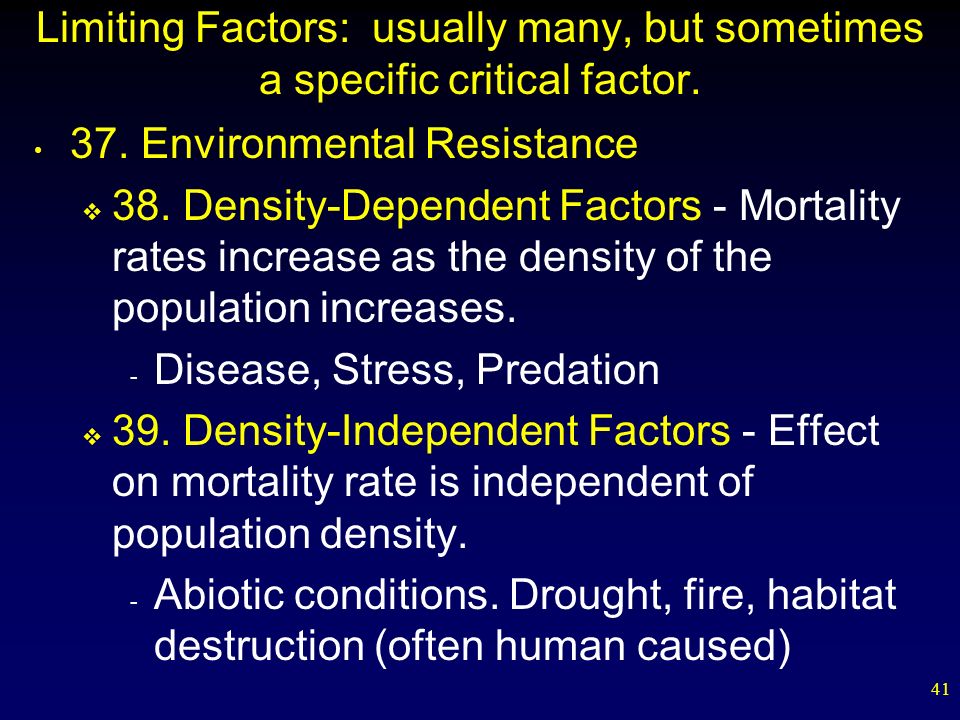 Limiting Factors: usually many, but sometimes a specific critical factor.

• 37. Environmental Resistance

❖ 38. Density-Dependent Factors - Mortality rates increase as the density of the population increases.

- Disease, Stress, Predation

❖ 39. Density-Independent Factors - Effect on mortality rate is independent of population density.

- Abiotic conditions. Drought, fire, habitat destruction (often human caused)

41